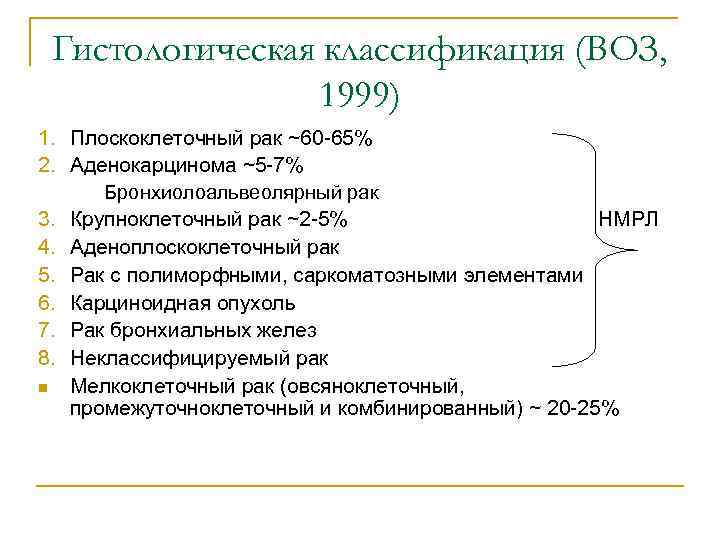 Гистологическая классификация (ВОЗ, 1999)

1. Плоскоклеточный рак ~60-65%
2. Аденокарцинома ~5-7%
Бронхиолоальвеолярный рак
3. Крупноклеточный рак ~2-5%
4. Аденоплоскоклеточный рак
5. Рак с полиморфными, саркоматозными элементами
6. Карциноидная опухоль
7. Рак бронхиальных желез
8. Неклассифицируемый рак

НМРЛ

Мелкоклеточный рак (овсяноклеточный, промежуточноклеточный и комбинированный) ~ 20-25%